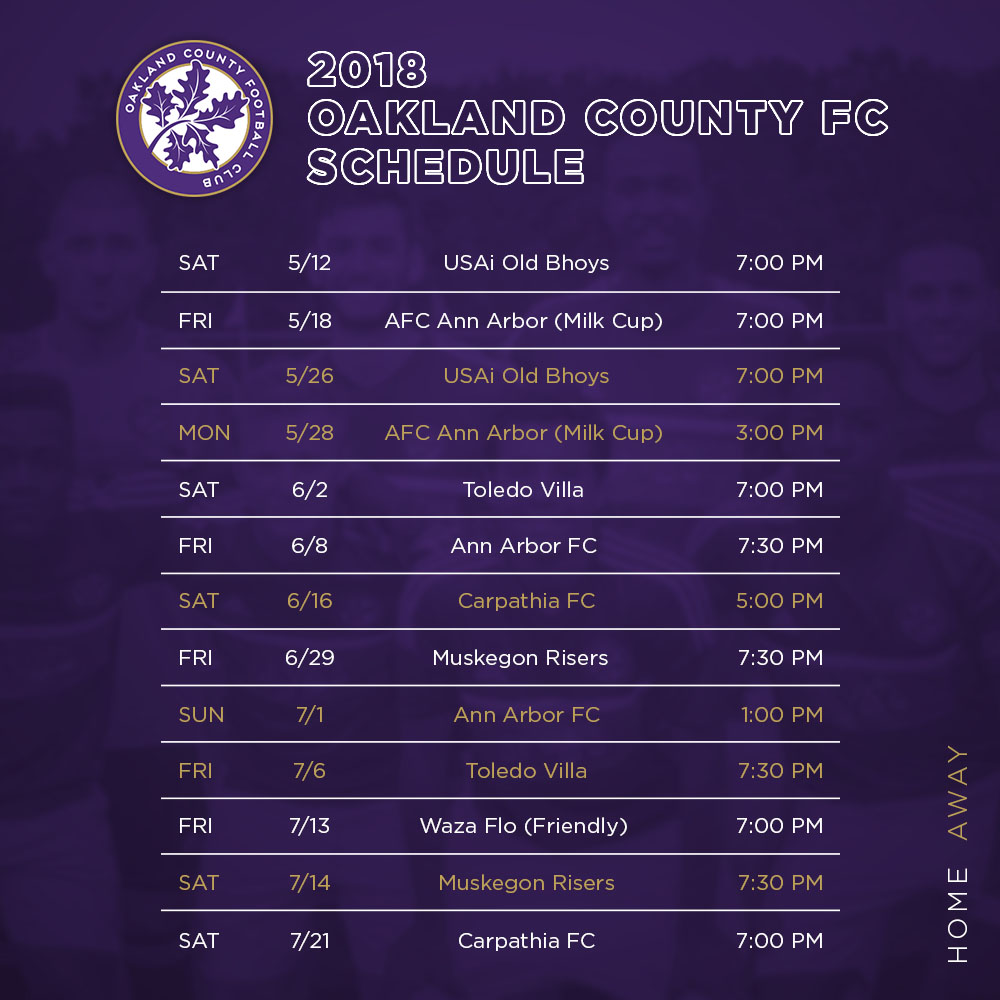 OAKLAND COUNTY FOOTBALL CLUB

2018
OAKLAND COUNTY FC
SCHEDULE

| SAT | 5/12 | USAi Old Bhoys | 7:00 PM |
|---|---|---|---|
| FRI | 5/18 | AFC Ann Arbor (Milk Cup) | 7:00 PM |
| SAT | 5/26 | USAi Old Bhoys | 7:00 PM |
| MON | 5/28 | AFC Ann Arbor (Milk Cup) | 3:00 PM |
| SAT | 6/2 | Toledo Villa | 7:00 PM |
| FRI | 6/8 | Ann Arbor FC | 7:30 PM |
| SAT | 6/16 | Carpathia FC | 5:00 PM |
| FRI | 6/29 | Muskegon Risers | 7:30 PM |
| SUN | 7/1 | Ann Arbor FC | 1:00 PM |
| FRI | 7/6 | Toledo Villa | 7:30 PM |
| FRI | 7/13 | Waza Flo (Friendly) | 7:00 PM |
| SAT | 7/14 | Muskegon Risers | 7:30 PM |
| SAT | 7/21 | Carpathia FC | 7:00 PM |

HOME AWAY